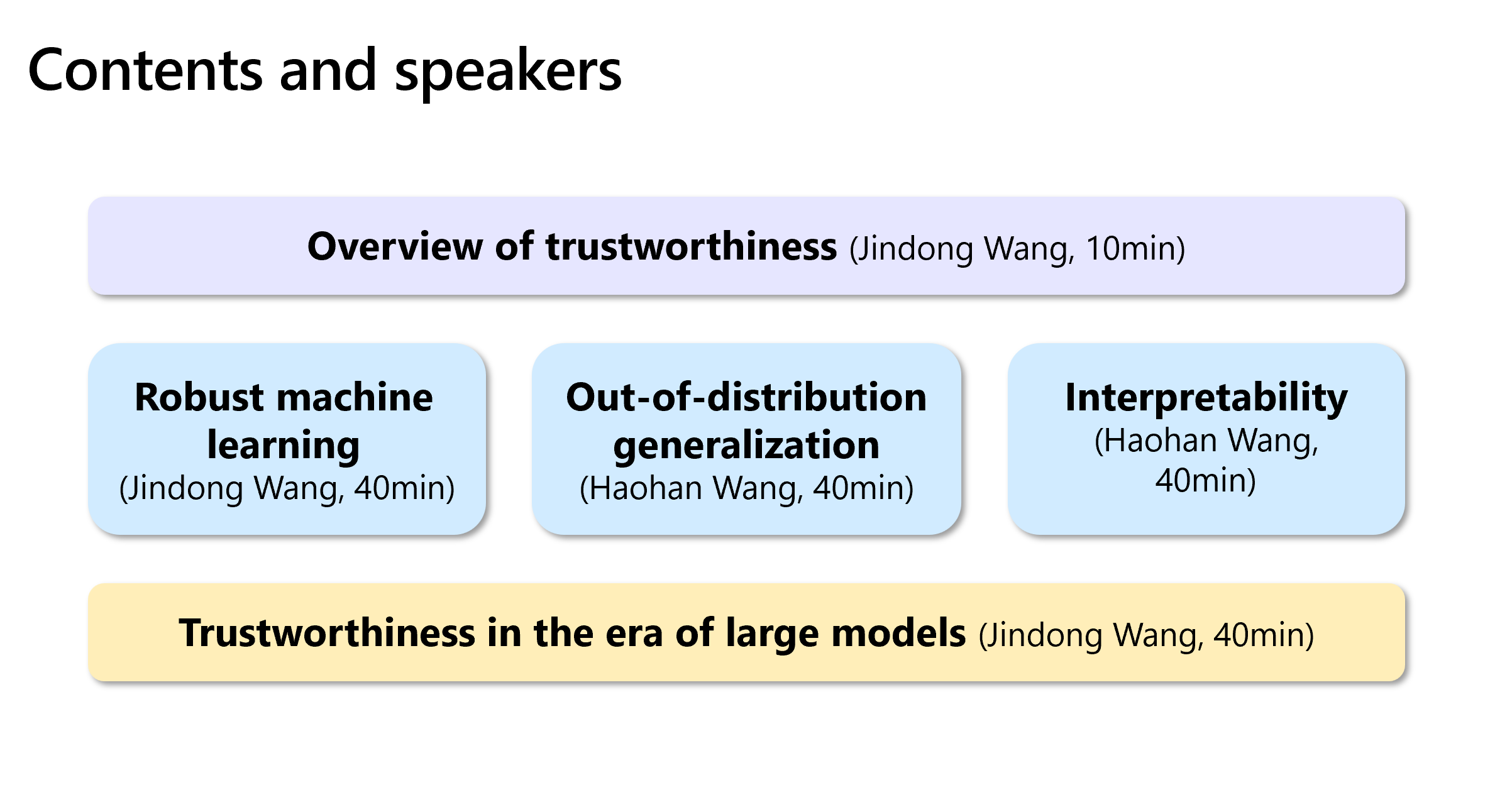 Contents and speakers

Overview of trustworthiness (Jindong Wang, 10min)

Robust machine learning (Jindong Wang, 40min)

Out-of-distribution generalization (Haohan Wang, 40min)

Interpretability (Haohan Wang, 40min)

Trustworthiness in the era of large models (Jindong Wang, 40min)